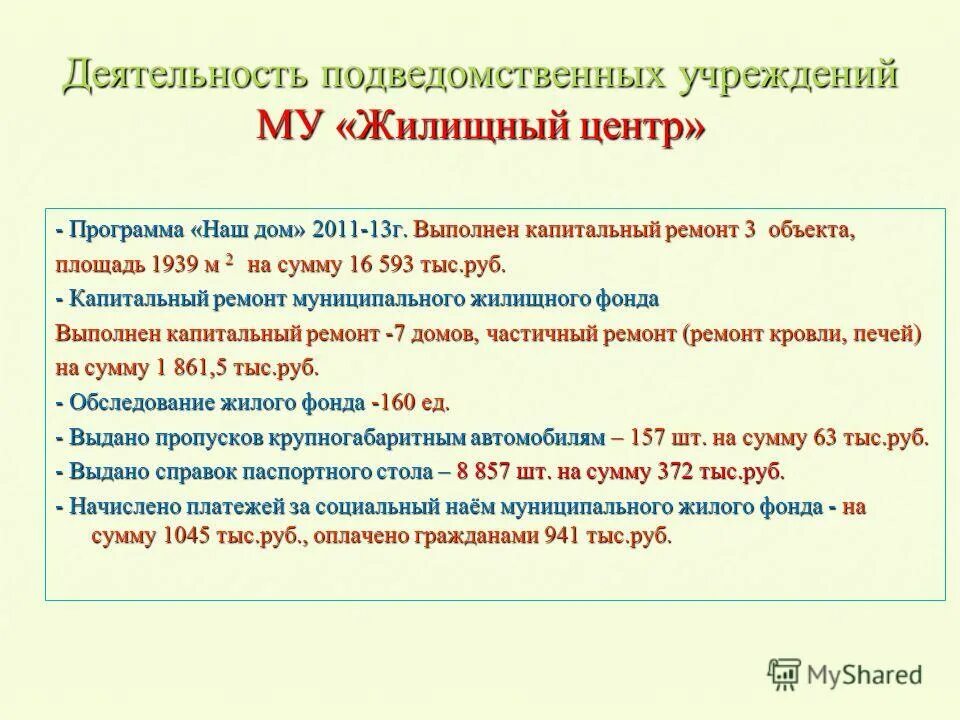 Деятельность подведомственных учреждений
МУ «Жилищный центр»

- Программа «Наш дом» 2011-13г. Выполнен капитальный ремонт 3 объекта, площадь 1939 м $^2$ на сумму 16 593 тыс.руб.

- Капитальный ремонт муниципального жилищного фонда

Выполнен капитальный ремонт -7 домов, частичный ремонт (ремонт кровли, печей) на сумму 1 861,5 тыс.руб.

- Обследование жилого фонда -160 ед.

- Выдано пропусков крупногабаритным автомобилям – 157 шт. на сумму 63 тыс.руб.

- Выдано справок паспортного стола – 8 857 шт. на сумму 372 тыс.руб.

- Начислено платежей за социальный наём муниципального жилого фонда - на сумму 1045 тыс.руб., оплачено гражданами 941 тыс.руб.

MyShared